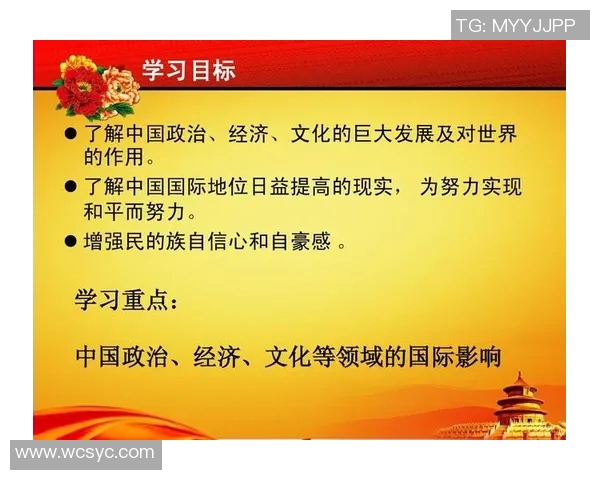 TG: MYYJJPP

学习目标

● 了解中国政治、经济、文化的巨大发展及对世界的作用。

● 了解中国国际地位日益提高的现实， 为努力实现和平而努力。

● 增强民的族自信心和自豪感 。

学习重点:

中国政治、经济、文化等领域的国际影响

www.wcsyc.com